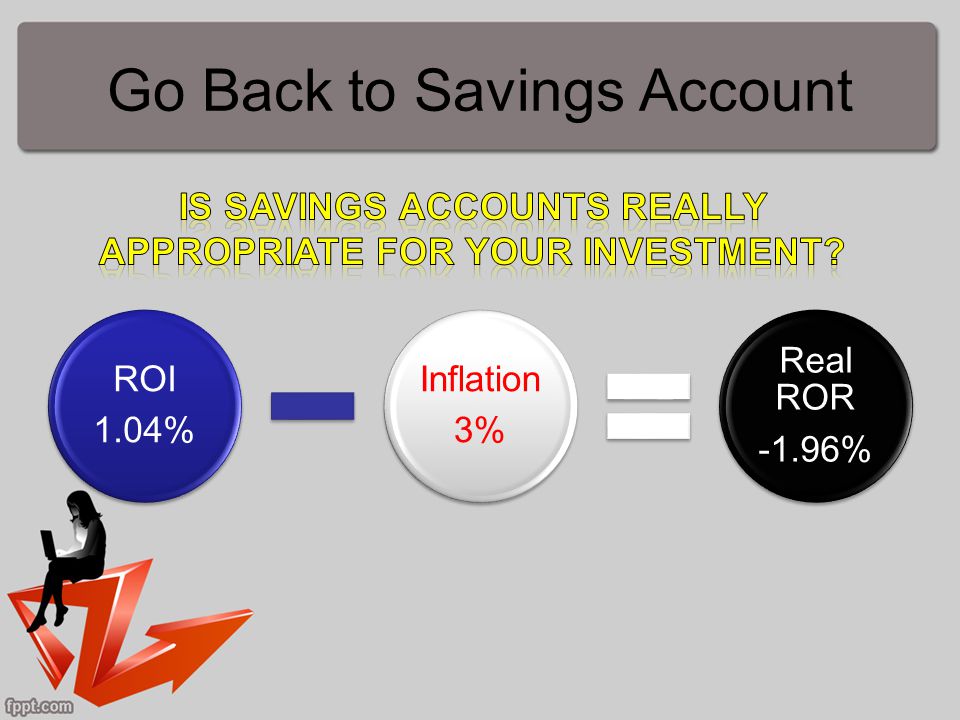 Go Back to Savings Account

IS SAVINGS ACCOUNTS REALLY APPROPRIATE FOR YOUR INVESTMENT?

ROI
1.04%

Inflation
3%

Real
ROR
-1.96%

fppt.com